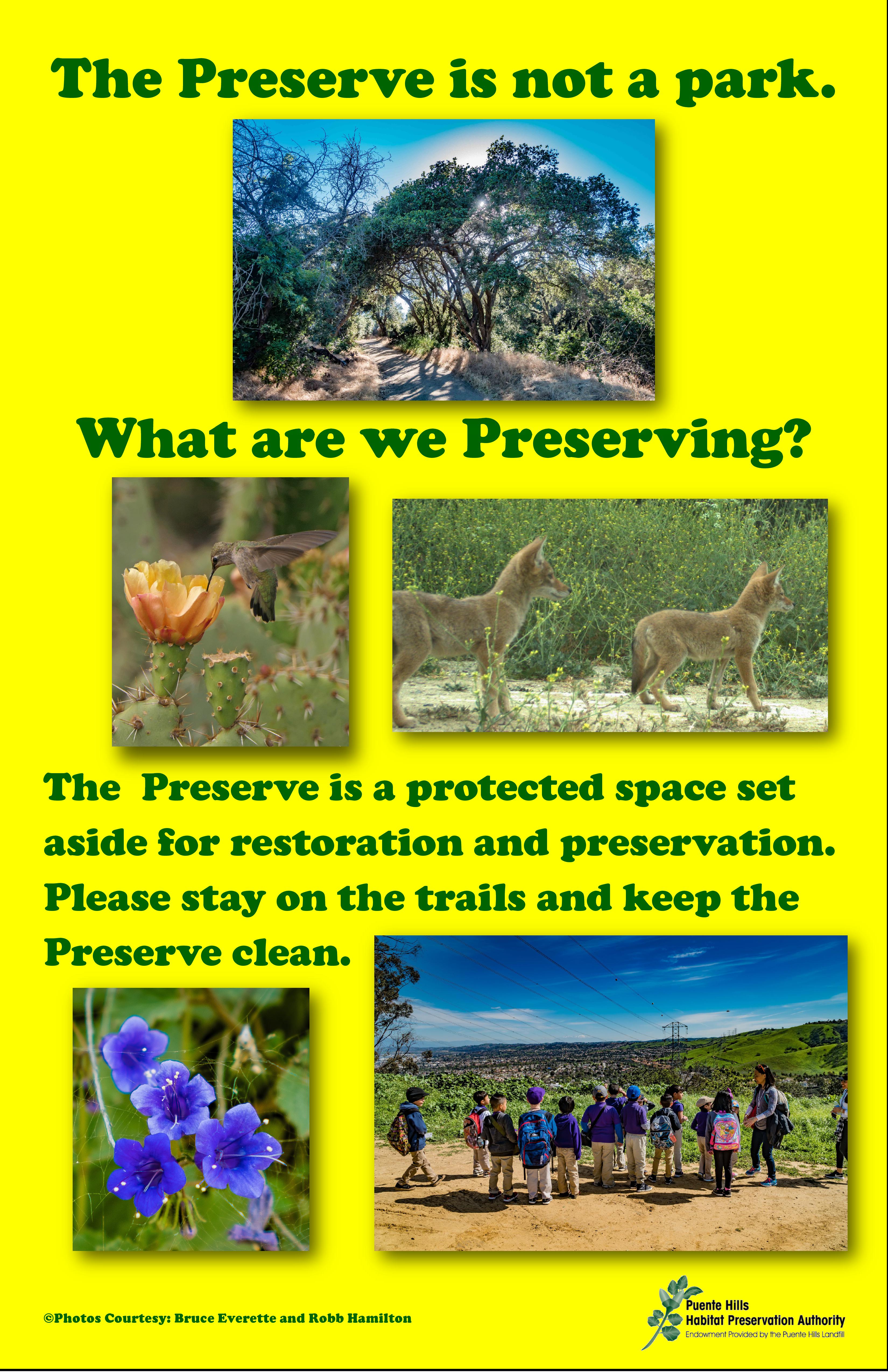 The Preserve is not a park.

What are we Preserving?

The Preserve is a protected space set aside for restoration and preservation. Please stay on the trails and keep the Preserve clean.

©Photos Courtesy: Bruce Everette and Robb Hamilton

Puente Hills
Habitat Preservation Authority
Endowment Provided by the Puente Hills Landfill